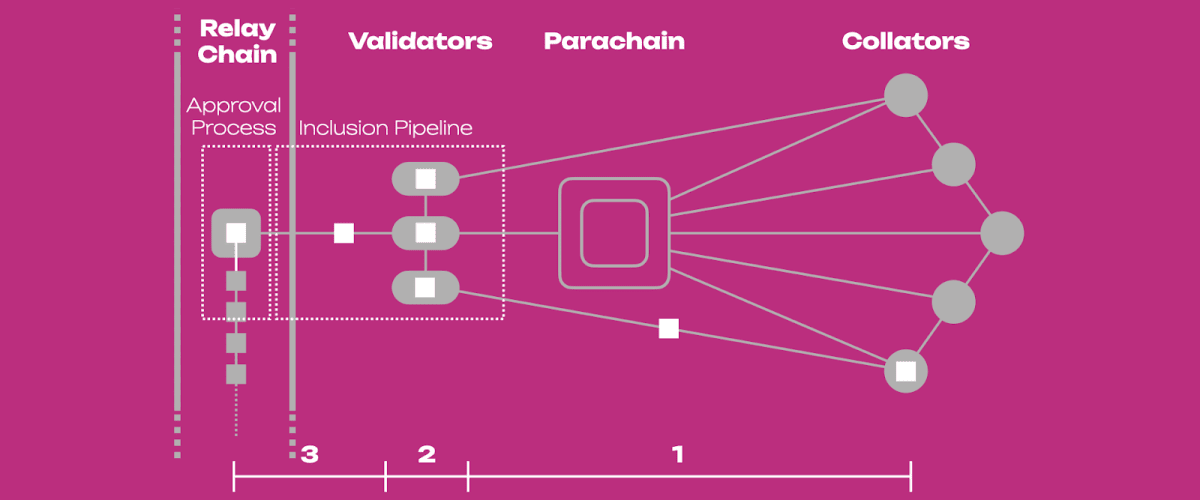 Relay Chain

Validators

Parachain

Collators

Approval Process

Inclusion Pipeline

3

2

1